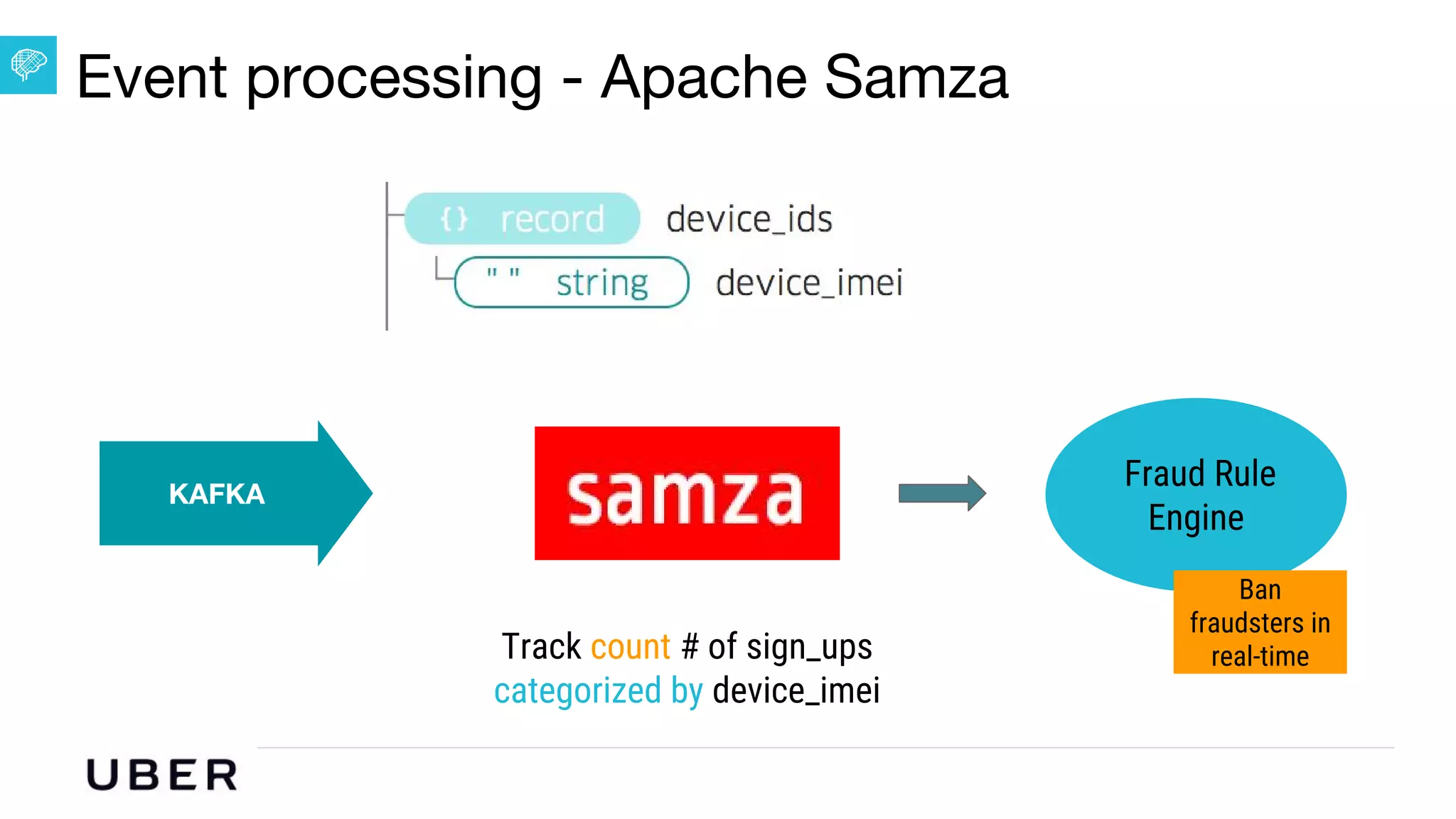 Event processing - Apache Samza

{} record device_ids

" " string device_imei

KAFKA

samza

Fraud Rule Engine

Ban fraudsters in real-time

Track count # of sign_ups categorized by device_imei

UBER